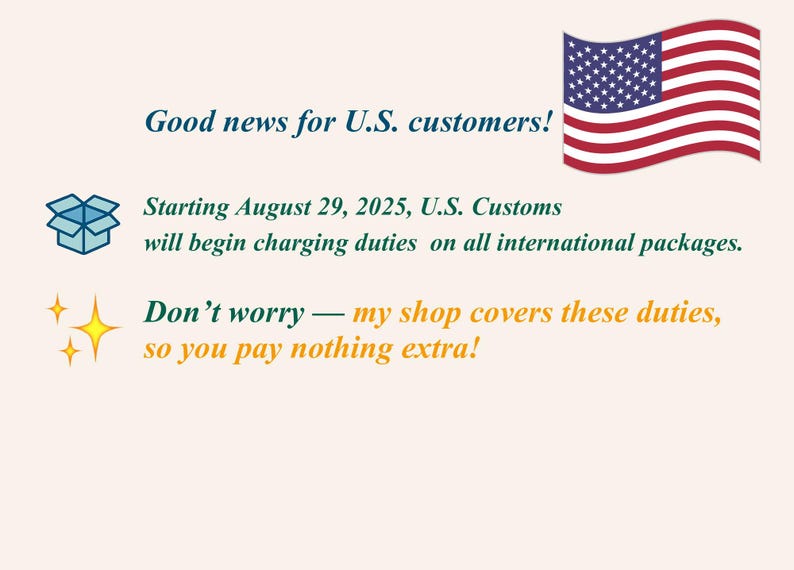 Good news for U.S. customers!

Starting August 29, 2025, U.S. Customs will begin charging duties on all international packages.

Don’t worry — my shop covers these duties, so you pay nothing extra!